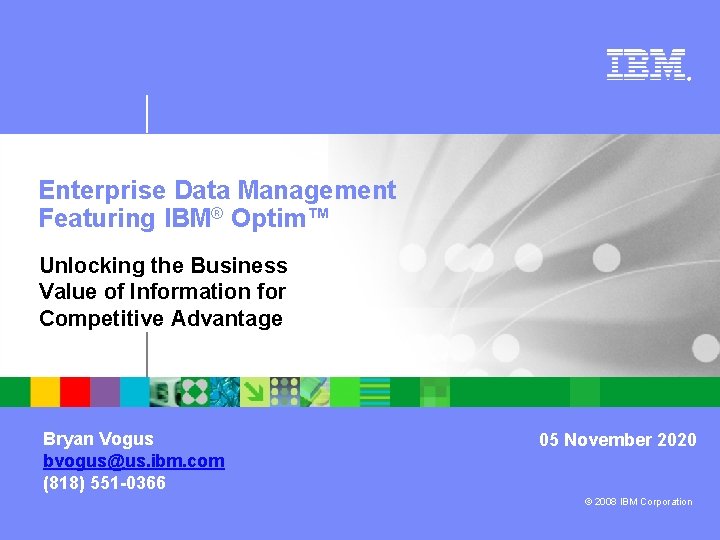 IBM.

Enterprise Data Management Featuring IBM® Optim™

Unlocking the Business Value of Information for Competitive Advantage

Bryan Vogus
bvogus@us.ibm.com
(818) 551-0366

05 November 2020

© 2008 IBM Corporation